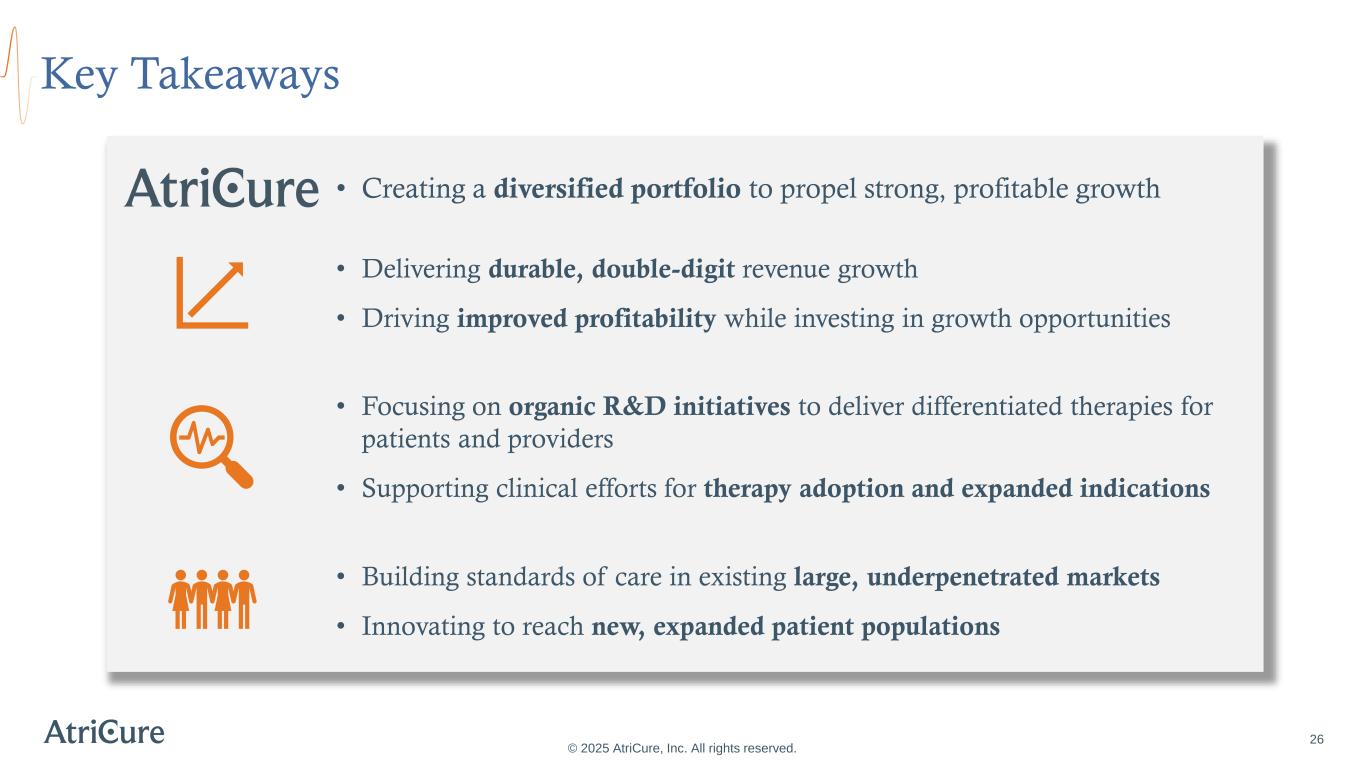 Key Takeaways

AtriCure

• Creating a diversified portfolio to propel strong, profitable growth

• Delivering durable, double-digit revenue growth

• Driving improved profitability while investing in growth opportunities

• Focusing on organic R&D initiatives to deliver differentiated therapies for patients and providers

• Supporting clinical efforts for therapy adoption and expanded indications

• Building standards of care in existing large, underpenetrated markets

• Innovating to reach new, expanded patient populations

AtriCure

© 2025 AtriCure, Inc. All rights reserved.

26